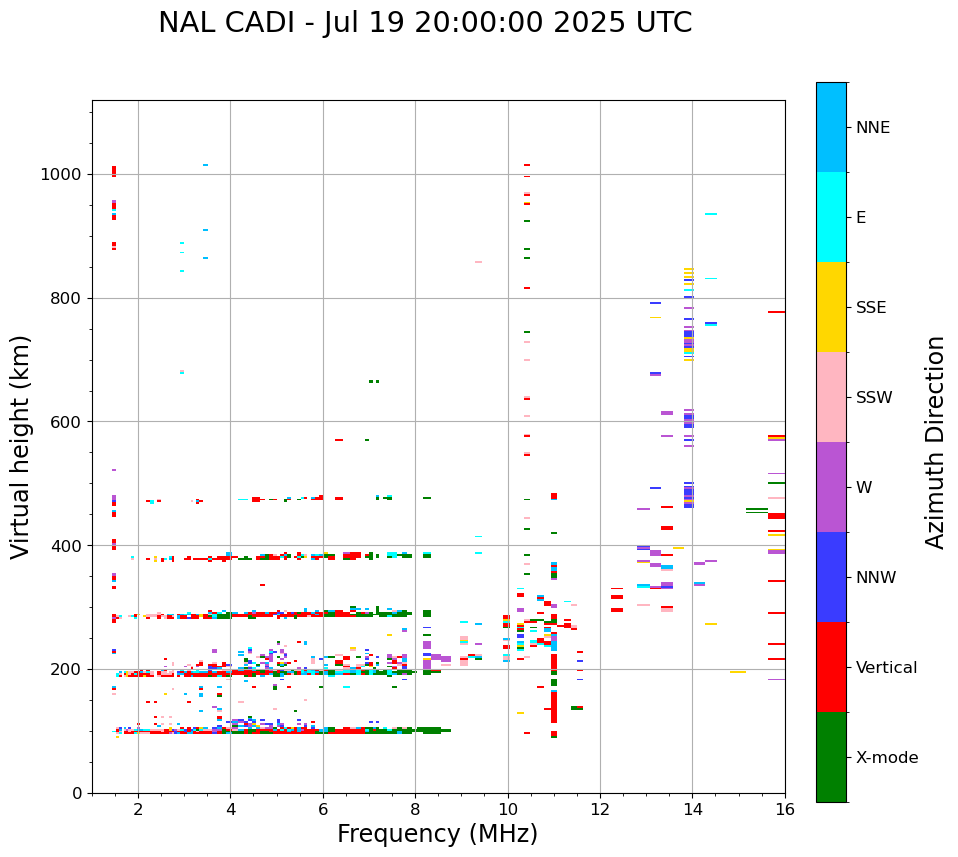 NAL CADI - Jul 19 20:00:00 2025 UTC

Virtual height (km)

1000
800
600
400
200
0

2
4
6
8
10
12
14
16

Frequency (MHz)

NNE
E
SSE
SSW
W
NNW
Vertical
X-mode

Azimuth Direction